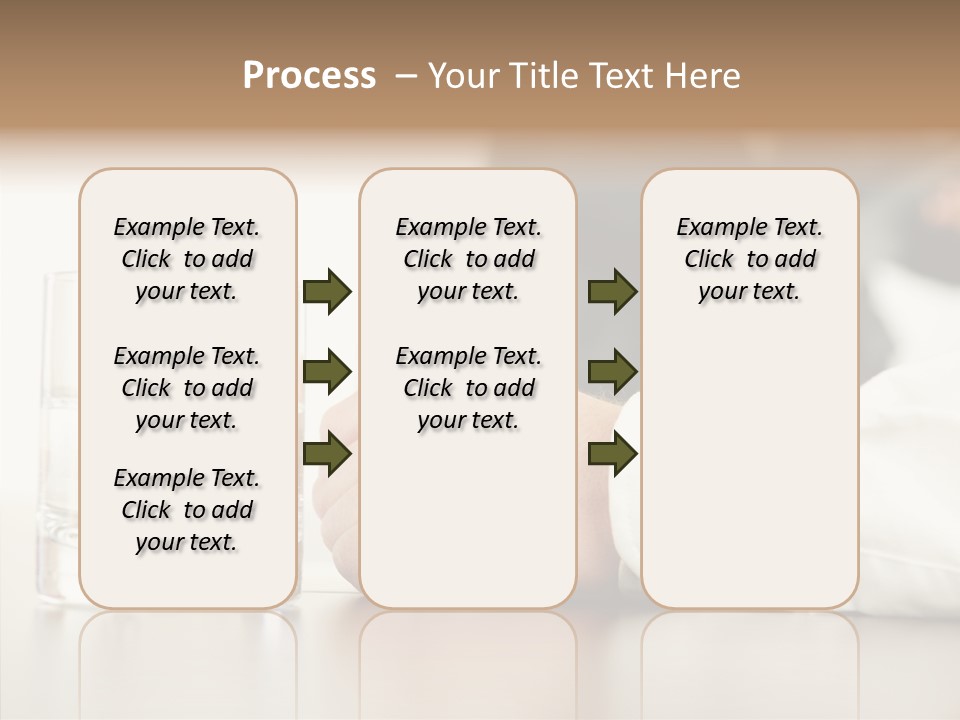 Process – Your Title Text Here

Example Text. Click to add your text.

Example Text. Click to add your text.

Example Text. Click to add your text.

Example Text. Click to add your text.

Example Text. Click to add your text.

Example Text. Click to add your text.